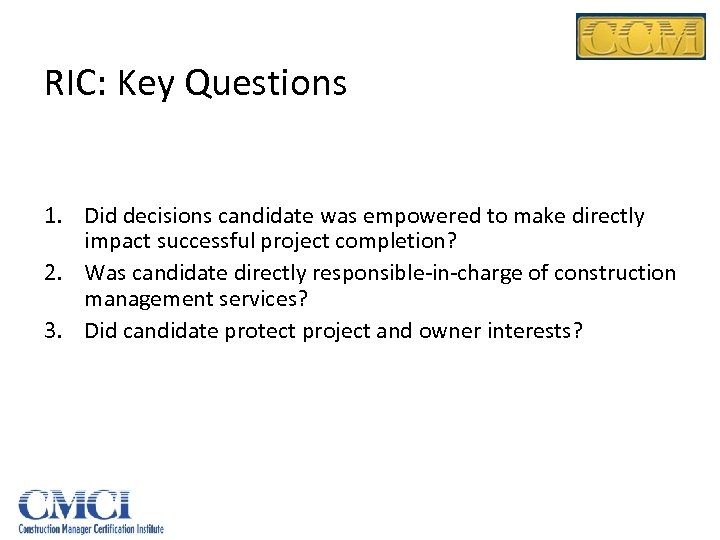 CCM

RIC: Key Questions

1. Did decisions candidate was empowered to make directly impact successful project completion?
2. Was candidate directly responsible-in-charge of construction management services?
3. Did candidate protect project and owner interests?

CMCI
Construction Manager Certification Institute